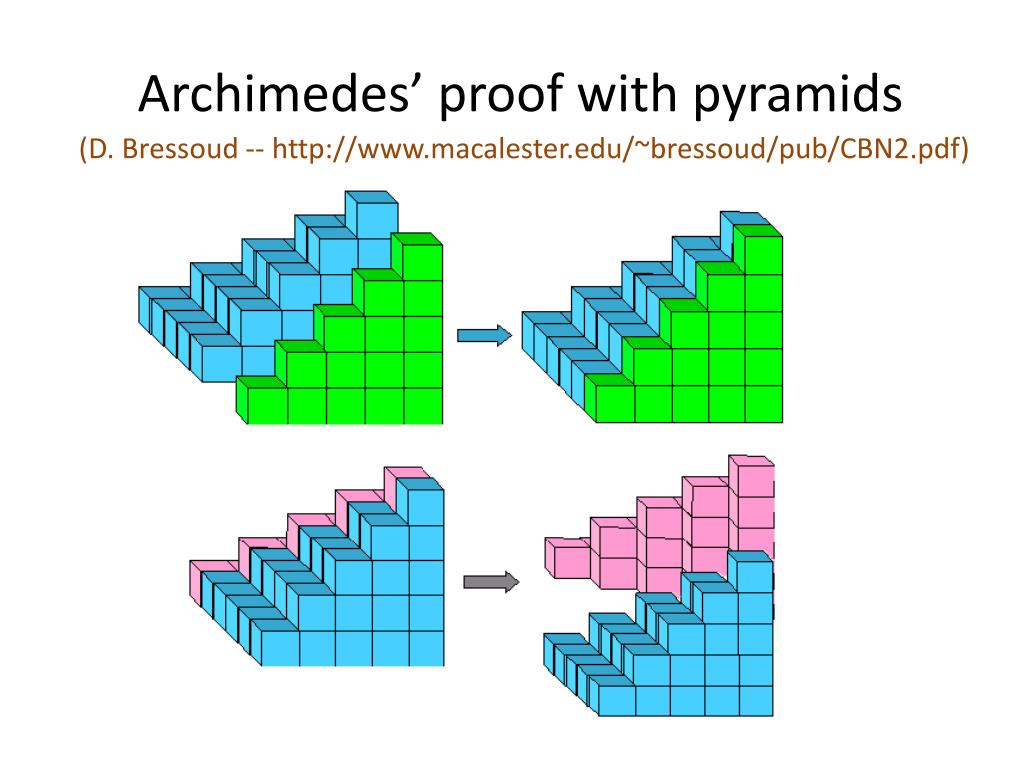 Archimedes’ proof with pyramids
(D. Bressoud -- http://www.macalester.edu/~bressoud/pub/CBN2.pdf)